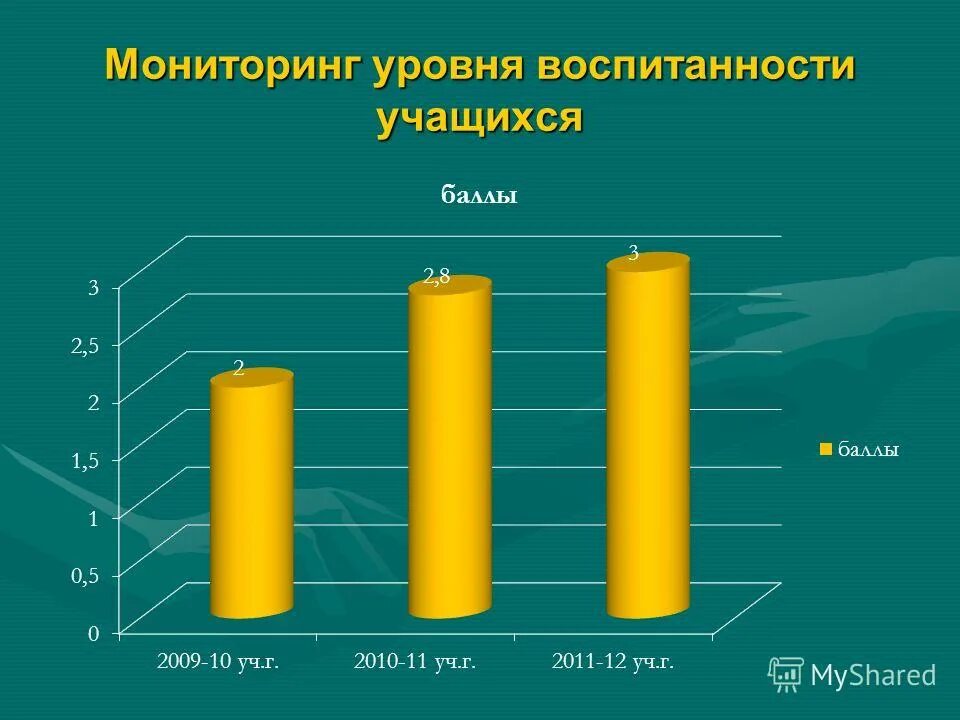 Мониторинг уровня воспитанности учащихся

баллы

3
2,5
2
1,5
1
0,5
0

2
2,8
3

2009-10 уч.г.
2010-11 уч.г.
2011-12 уч.г.

баллы

MyShared